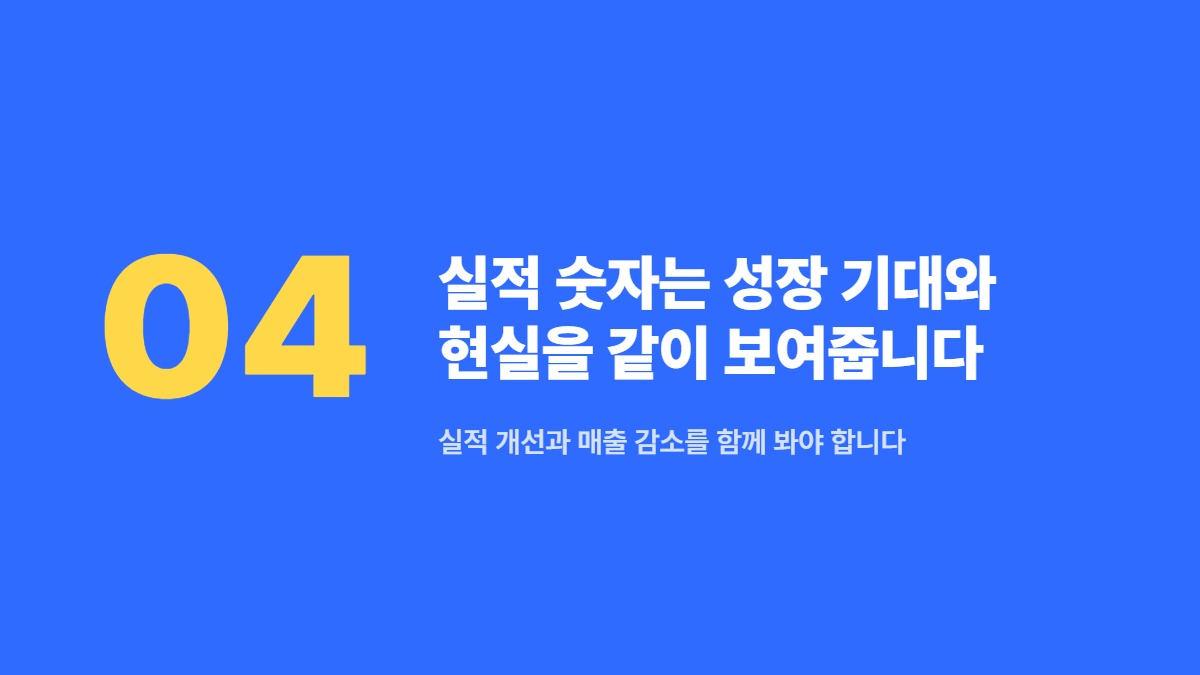 04

실적 숫자는 성장 기대와 현실을 같이 보여줍니다

실적 개선과 매출 감소를 함께 봐야 합니다